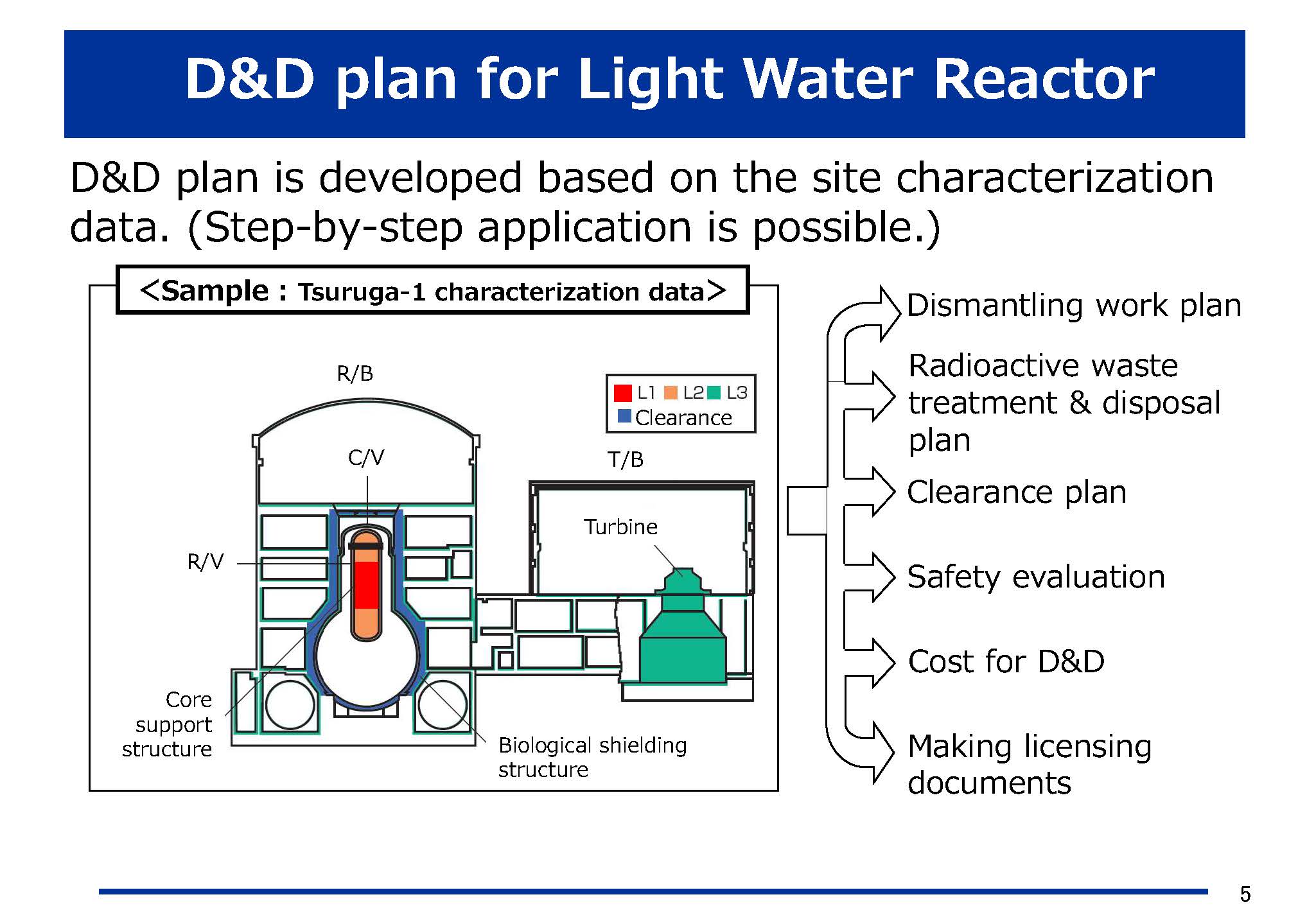 D&D plan for Light Water Reactor

D&D plan is developed based on the site characterization data. (Step-by-step application is possible.)

<Sample : Tsuruga-1 characterization data>

R/B

L1 L2 L3
Clearance

C/V

T/B

Turbine

R/V

Core support structure

Biological shielding structure

Dismantling work plan

Radioactive waste treatment & disposal plan

Clearance plan

Safety evaluation

Cost for D&D

Making licensing documents

5